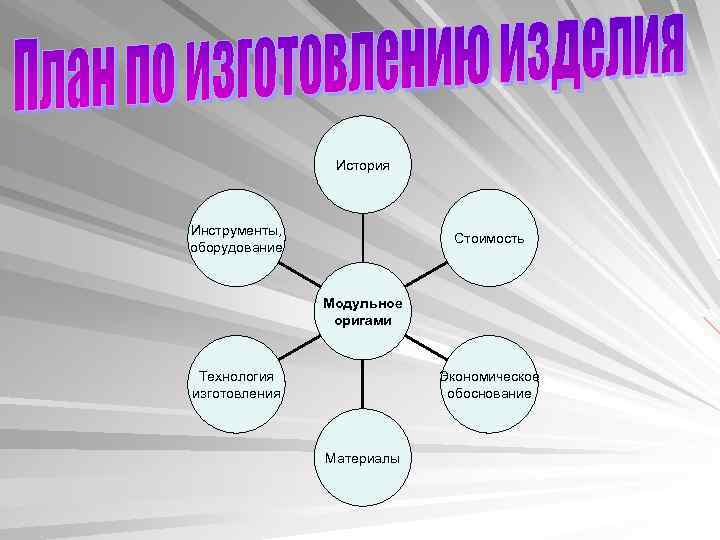 План по изготовлению изделия

История

Инструменты, оборудование

Стоимость

Модульное оригами

Технология изготовления

Экономическое обоснование

Материалы